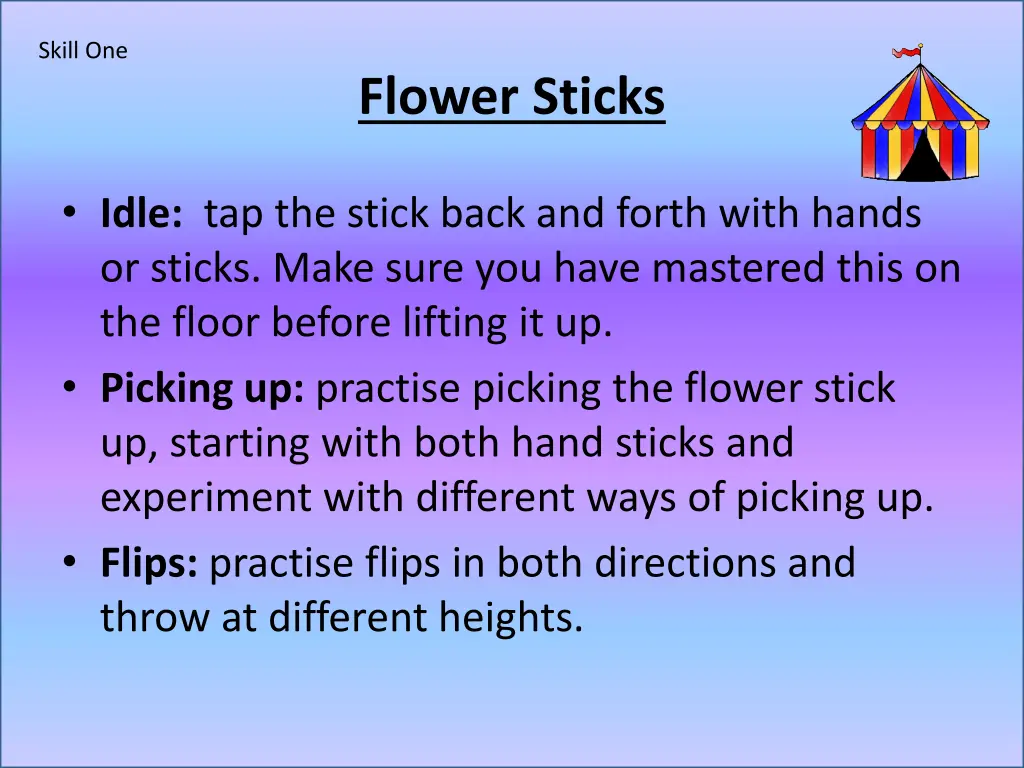 Skill One

Flower Sticks

• Idle: tap the stick back and forth with hands or sticks. Make sure you have mastered this on the floor before lifting it up.
• Picking up: practise picking the flower stick up, starting with both hand sticks and experiment with different ways of picking up.
• Flips: practise flips in both directions and throw at different heights.